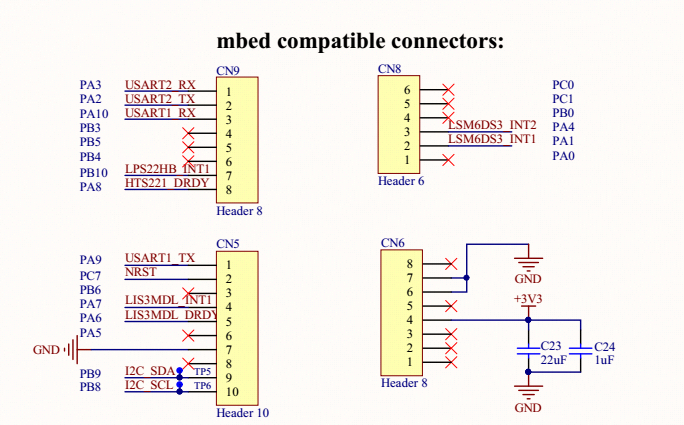 mbed compatible connectors:

CN9
PA3 USART2_RX 1
PA2 USART2_TX 2
PA10 USART1_RX 3
PB3 4
PB5 5
PB4 6
PB10 LPS22HB_INT1 7
PA8 HTS221_DRDY 8
Header 8

CN8
6 PC0
5 PC1
4 PB0
3 LSM6DS3_INT2 PA4
2 LSM6DS3_INT1 PA1
1 PA0
Header 6

CN5
PA9 USART1_TX 1
PC7 NRST 2
PB6 3
PA7 LIS3MDL_INT1 4
PA6 LIS3MDL_DRDY 5
PA5 6
GND 7
8
PB9 I2C_SDA TP5 9
PB8 I2C_SCL TP6 10
Header 10

CN6
8
7
6
5
4
3
2
1
Header 8
GND
+3V3
C23 22uF
C24 1uF
GND